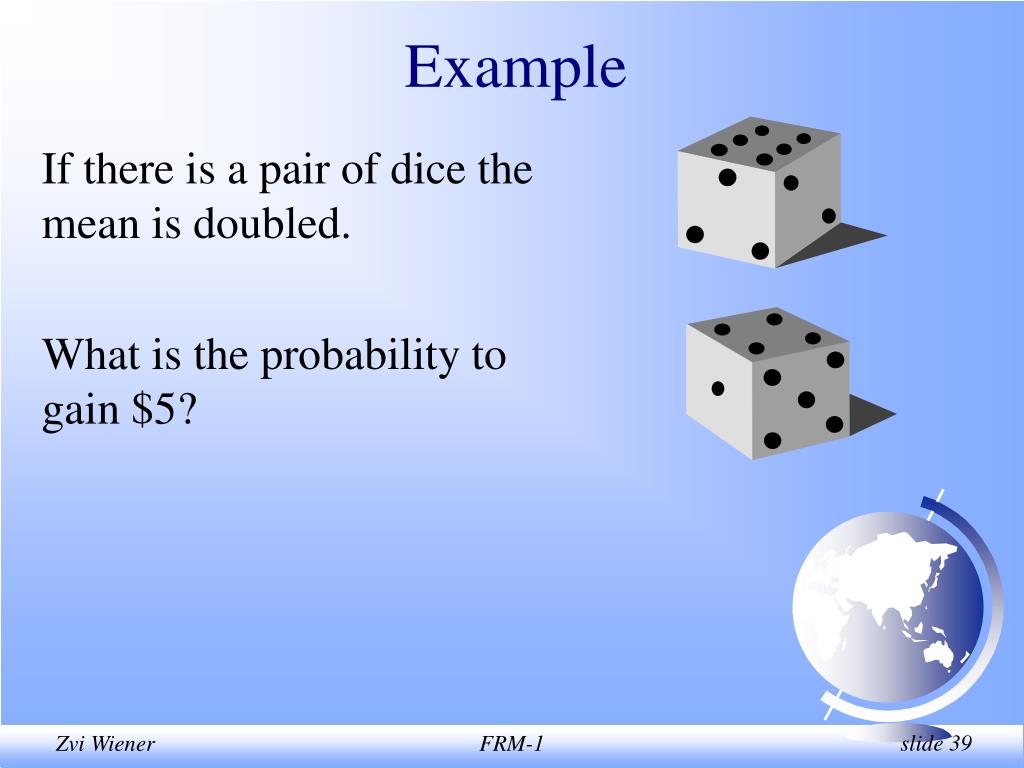 Example

If there is a pair of dice the mean is doubled.

What is the probability to gain \$5?

Zvi Wiener

FRM-1

slide 39